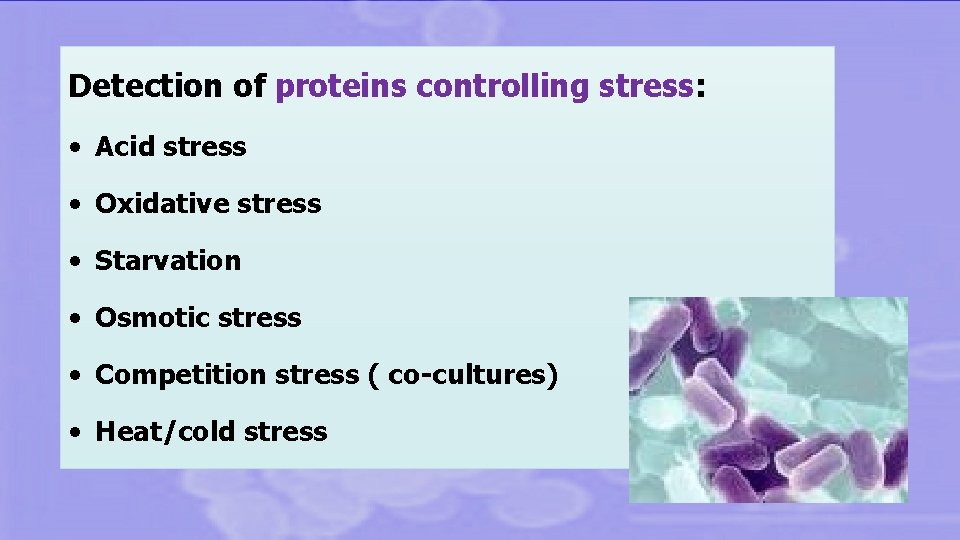 Detection of proteins controlling stress:

• Acid stress

• Oxidative stress

• Starvation

• Osmotic stress

• Competition stress ( co-cultures)

• Heat/cold stress